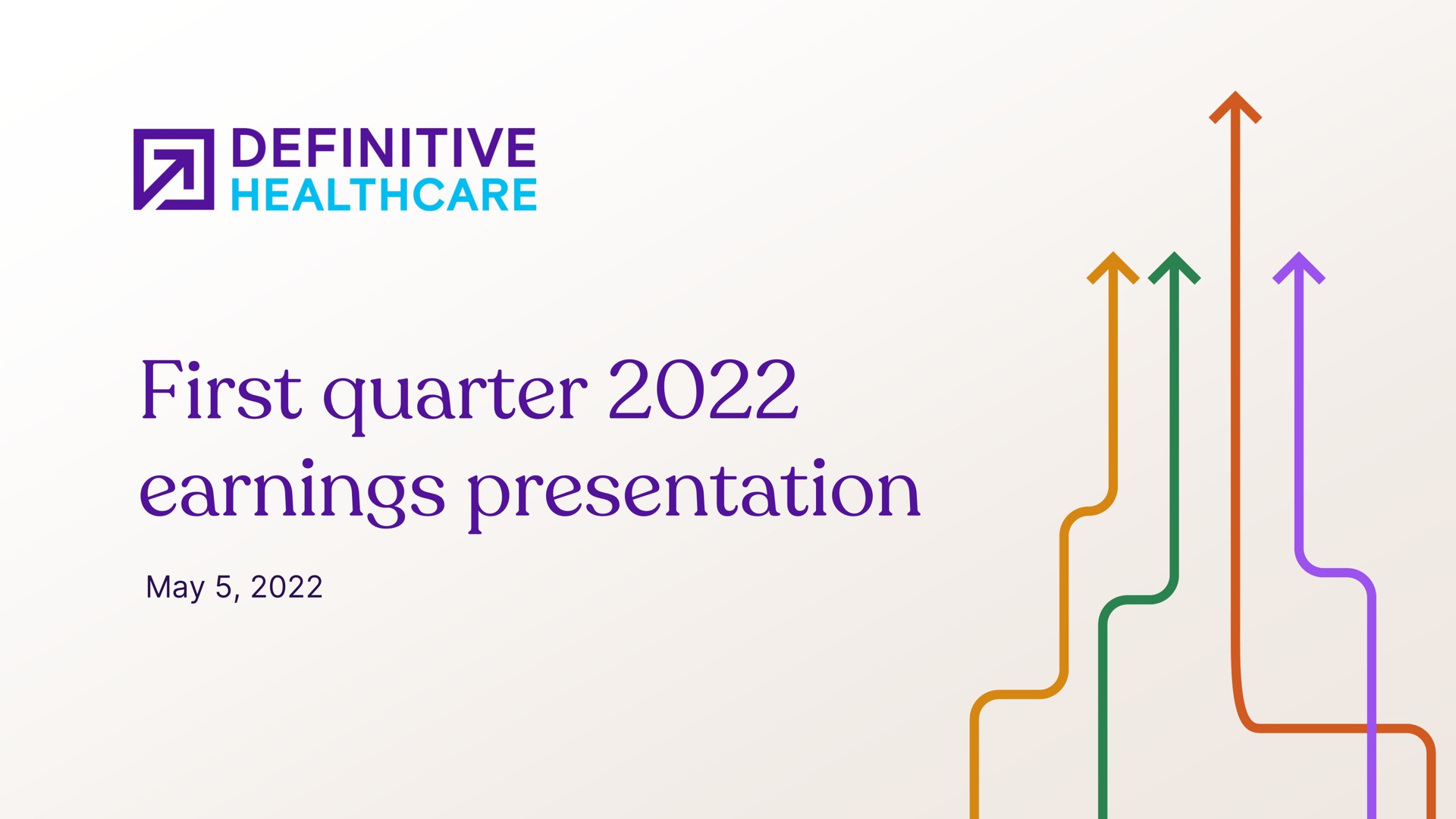 DEFINITIVE
HEALTHCARE

First quarter 2022 earnings presentation

May 5, 2022